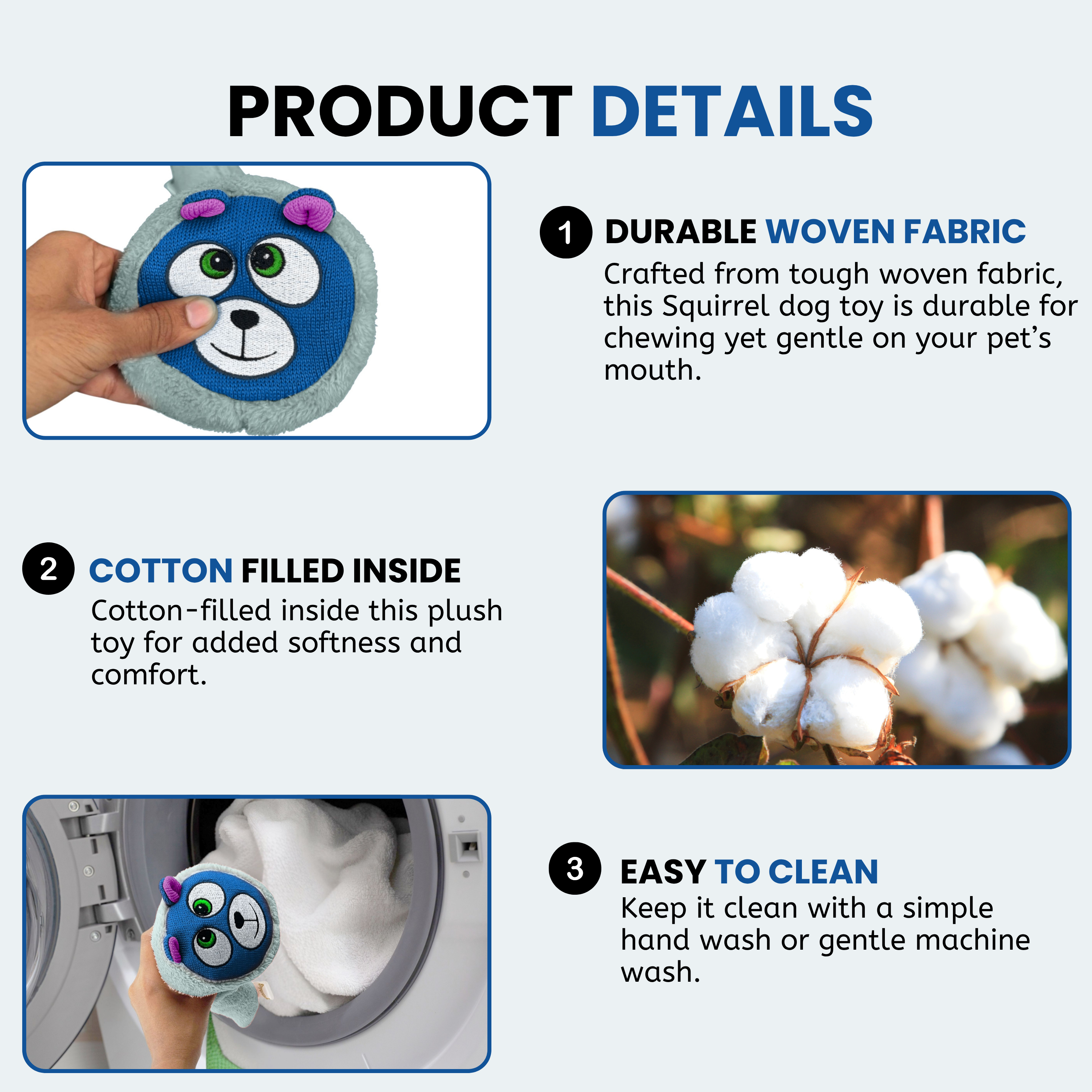 PRODUCT DETAILS

1 DURABLE WOVEN FABRIC
Crafted from tough woven fabric, this Squirrel dog toy is durable for chewing yet gentle on your pet's mouth.

2 COTTON FILLED INSIDE
Cotton-filled inside this plush toy for added softness and comfort.

3 EASY TO CLEAN
Keep it clean with a simple hand wash or gentle machine wash.